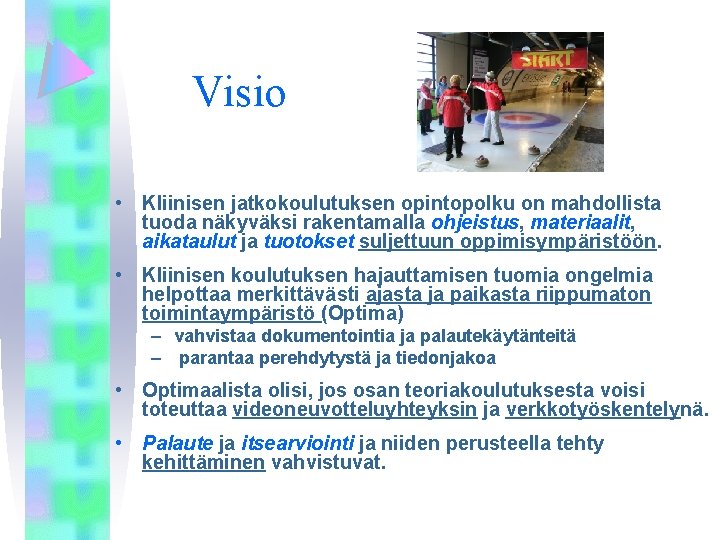 Visio

START

• Kliinisen jatkokoulutuksen opintopolku on mahdollista tuoda näkyväksi rakentamalla ohjeistus, materiaalit, aikataulut ja tuotokset suljettuun oppimisympäristöön.

• Kliinisen koulutuksen hajauttamisen tuomia ongelmia helpottaa merkittävästi ajasta ja paikasta riippumaton toimintaympäristö (Optima)
– vahvistaa dokumentointia ja palautekäytänteitä
– parantaa perehdytystä ja tiedonjakoa

• Optimaalista olisi, jos osan teoriakoulutuksesta voisi toteuttaa videoneuvotteluyhteyksin ja verkkotyöskentelynä.

• Palaute ja itsearviointi ja niiden perusteella tehty kehittäminen vahvistuvat.